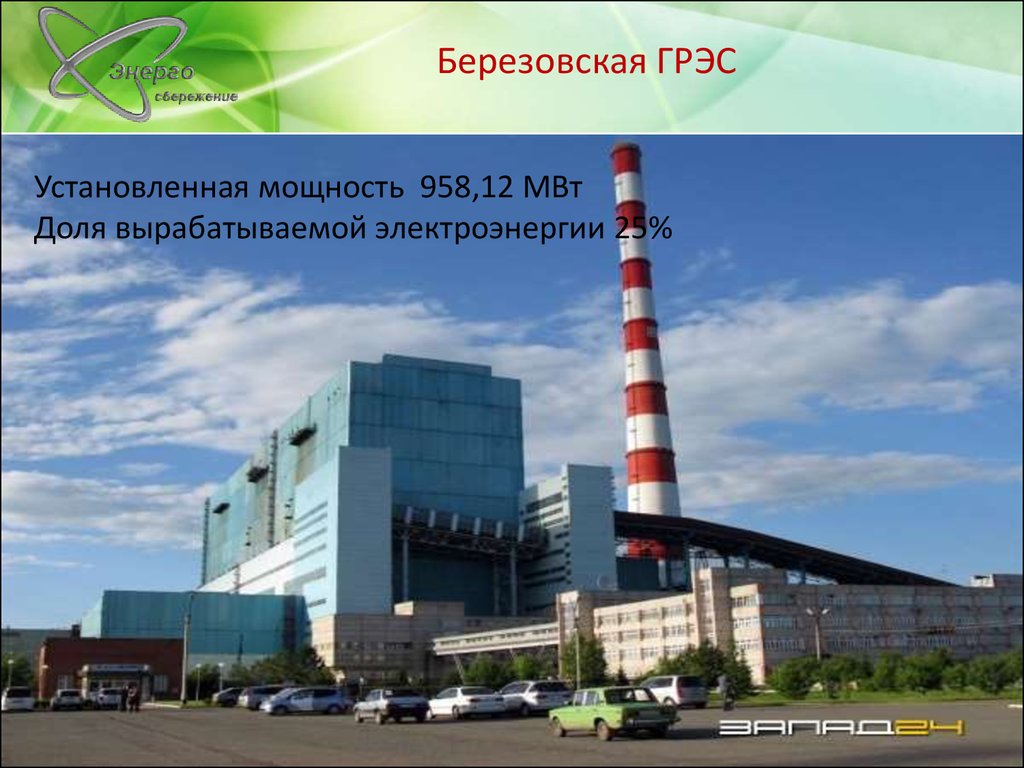 Энерго сбережение

Березовская ГРЭС

Установленная мощность 958,12 МВт
Доля вырабатываемой электроэнергии 25%

ЗАПАД24